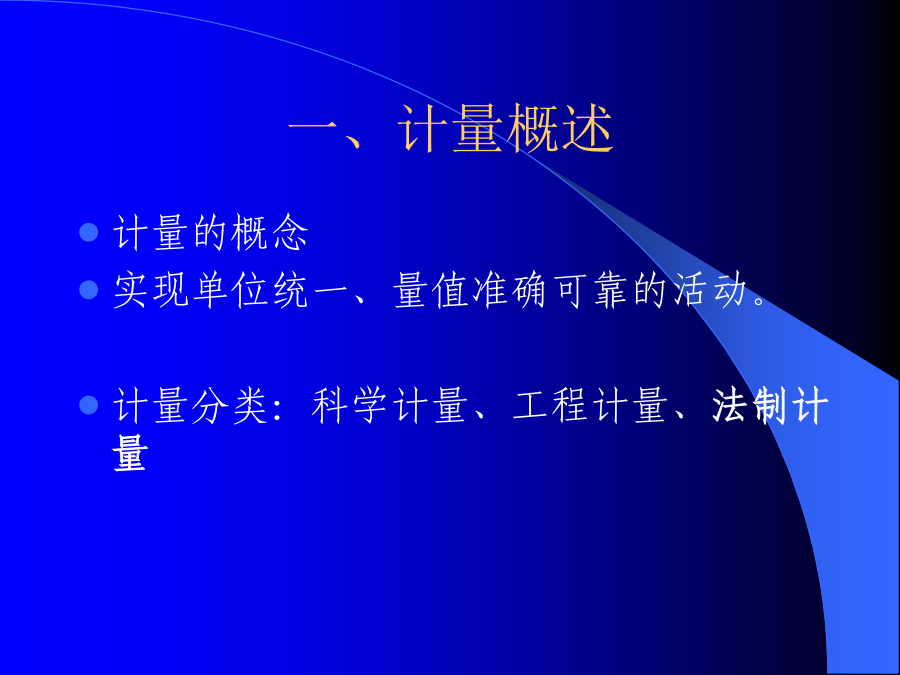 一、计量概述

- 计量的概念
- 实现单位统一、量值准确可靠的活动。

- 计量分类：科学计量、工程计量、法制计量